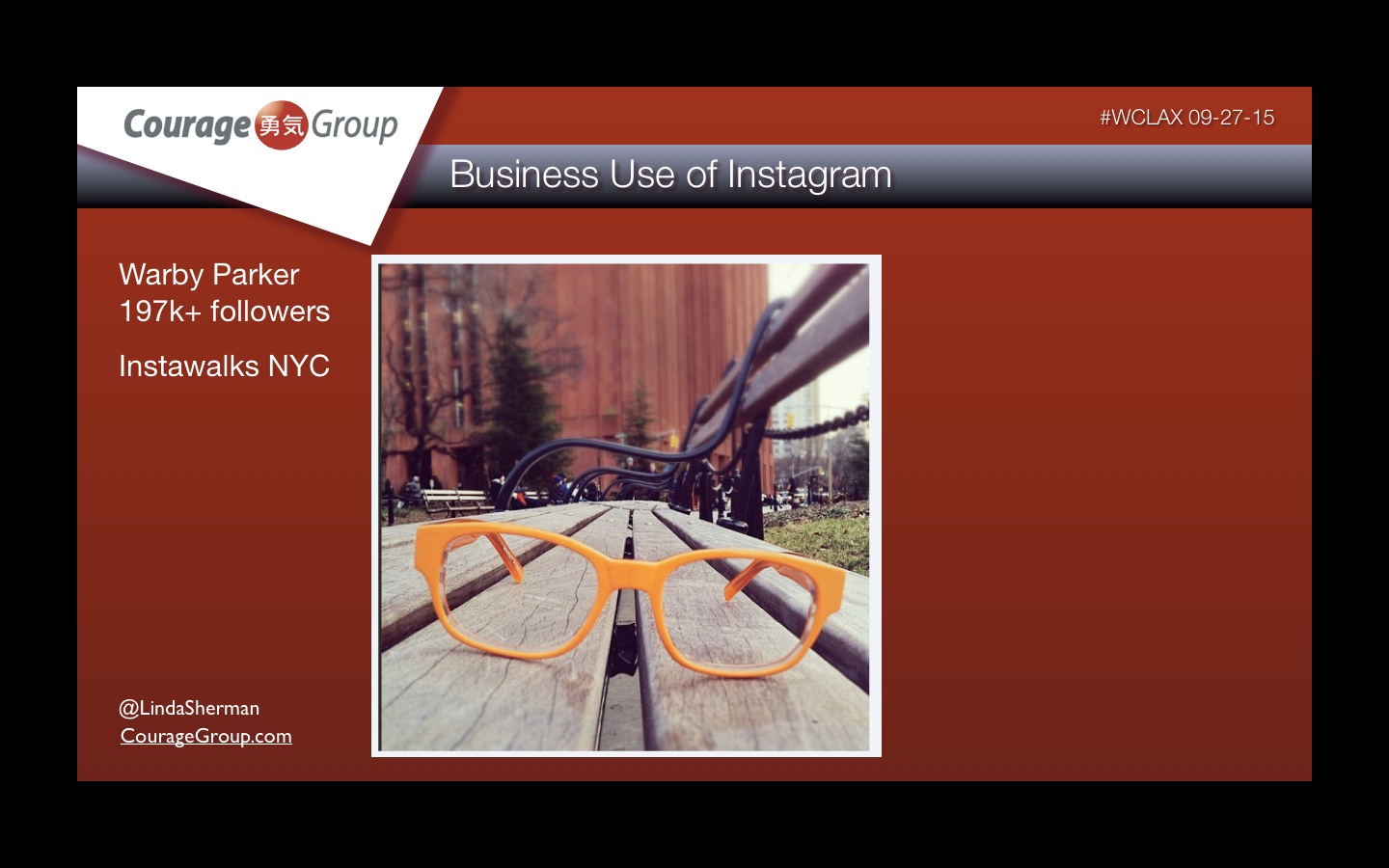 Courage 勇気 Group

#WCLAX 09-27-15

Business Use of Instagram

Warby Parker
197k+ followers

Instawalks NYC

@LindaSherman
CourageGroup.com